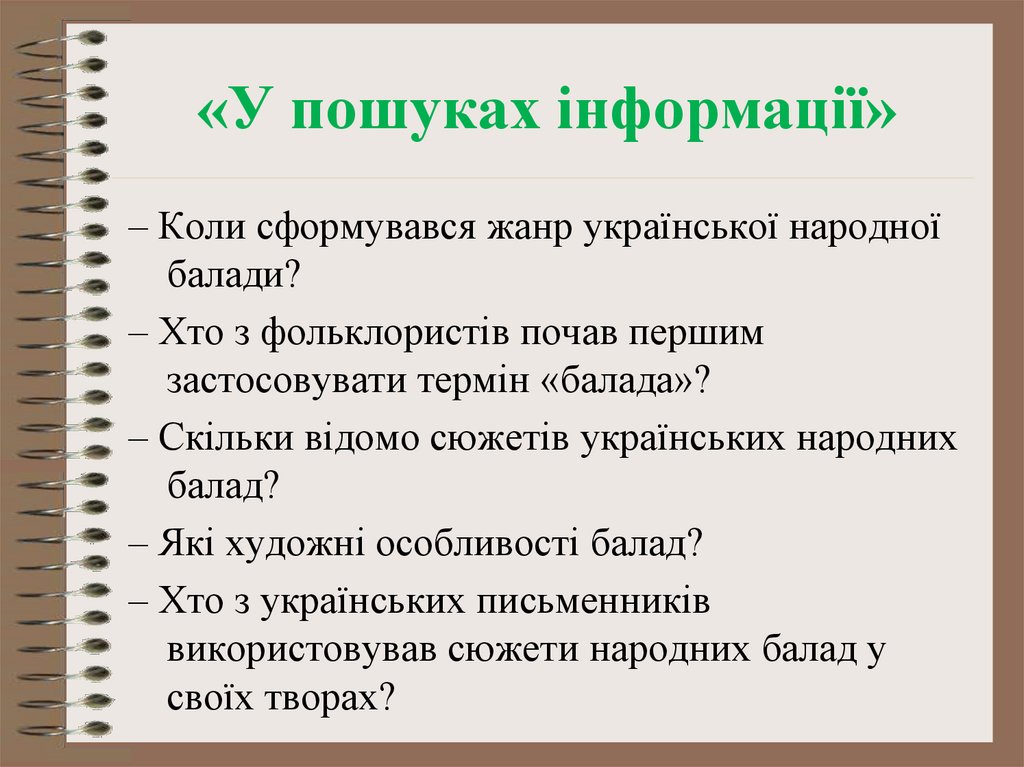 «У пошуках інформації»

– Коли сформувався жанр української народної балади?

– Хто з фольклористів почав першим застосовувати термін «балада»?

– Скільки відомо сюжетів українських народних балад?

– Які художні особливості балад?

– Хто з українських письменників використовував сюжети народних балад у своїх творах?